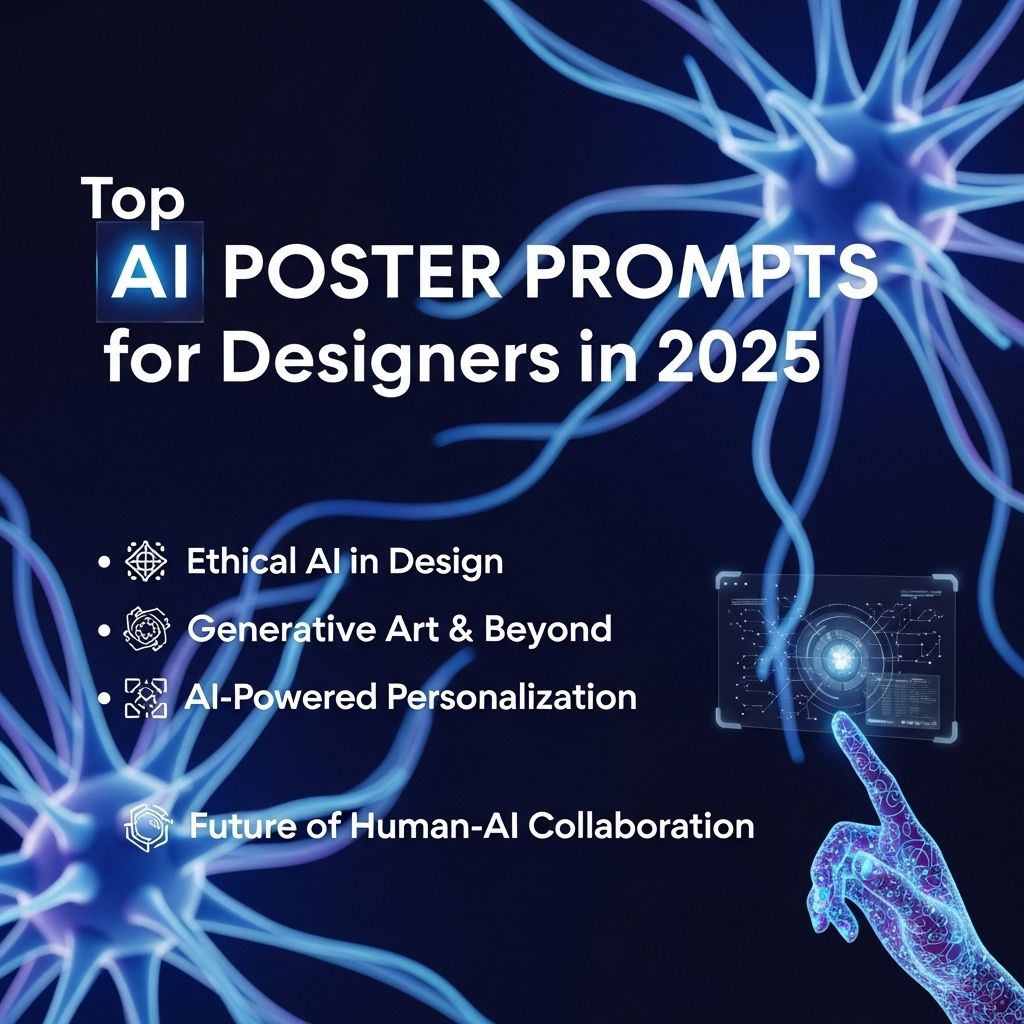 Top
AI POSTER PROMPTS
for Designers in 2025

• Ethical AI in Design
• Generative Art & Beyond
• AI-Powered Personalization

Future of Human-AI Collaboration